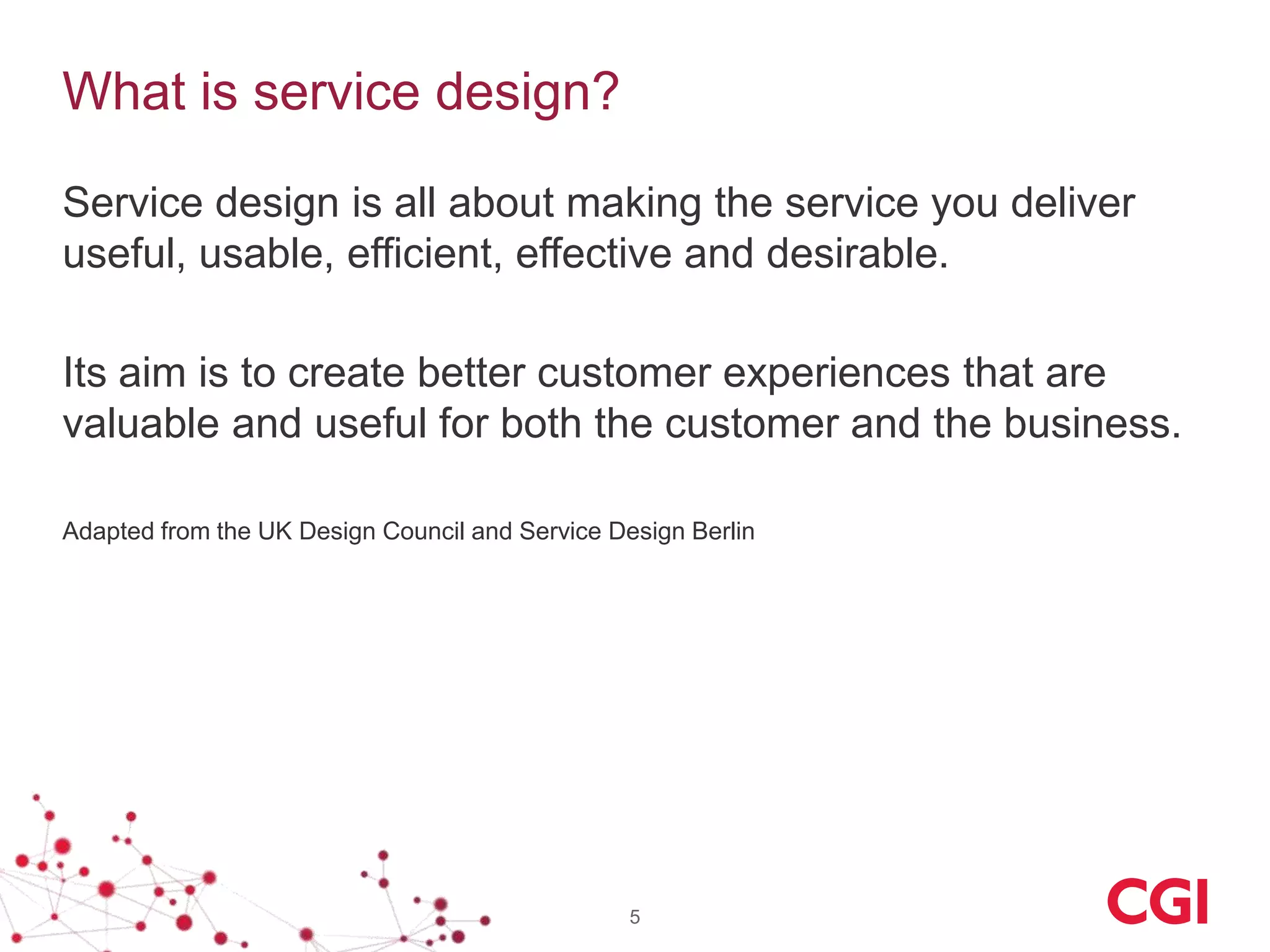 What is service design?

Service design is all about making the service you deliver useful, usable, efficient, effective and desirable.

Its aim is to create better customer experiences that are valuable and useful for both the customer and the business.

Adapted from the UK Design Council and Service Design Berlin

5

CGI